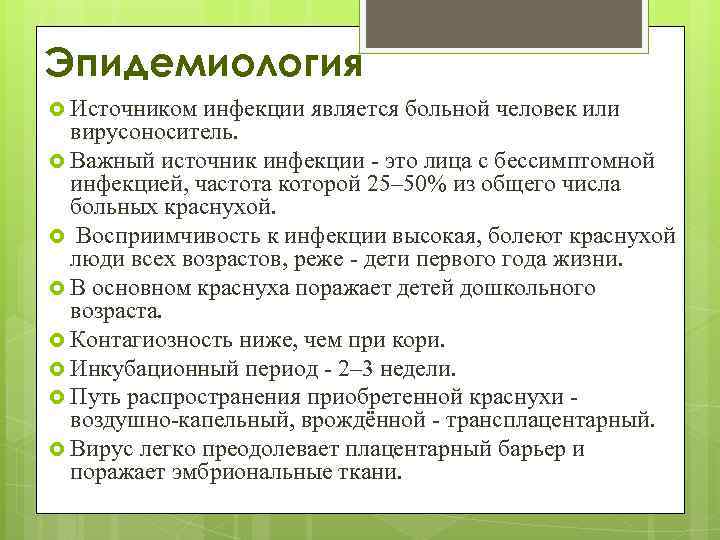 Эпидемиология

Источником инфекции является больной человек или вирусоноситель.

Важный источник инфекции - это лица с бессимптомной инфекцией, частота которой 25–50% из общего числа больных краснухой.

Восприимчивость к инфекции высокая, болеют краснухой люди всех возрастов, реже - дети первого года жизни.

В основном краснуха поражает детей дошкольного возраста.

Контагиозность ниже, чем при кори.

Инкубационный период - 2–3 недели.

Путь распространения приобретенной краснухи - воздушно-капельный, врождённой - трансплацентарный.

Вирус легко преодолевает плацентарный барьер и поражает эмбриональные ткани.